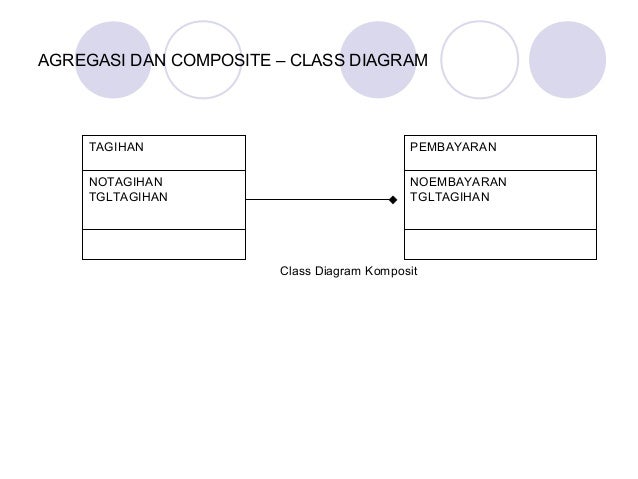 AGREGASI DAN COMPOSITE – CLASS DIAGRAM

TAGIHAN

NOTAGIHAN
TGLTAGIHAN

PEMBAYARAN

NOEMBAYARAN
TGLTAGIHAN

Class Diagram Komposit